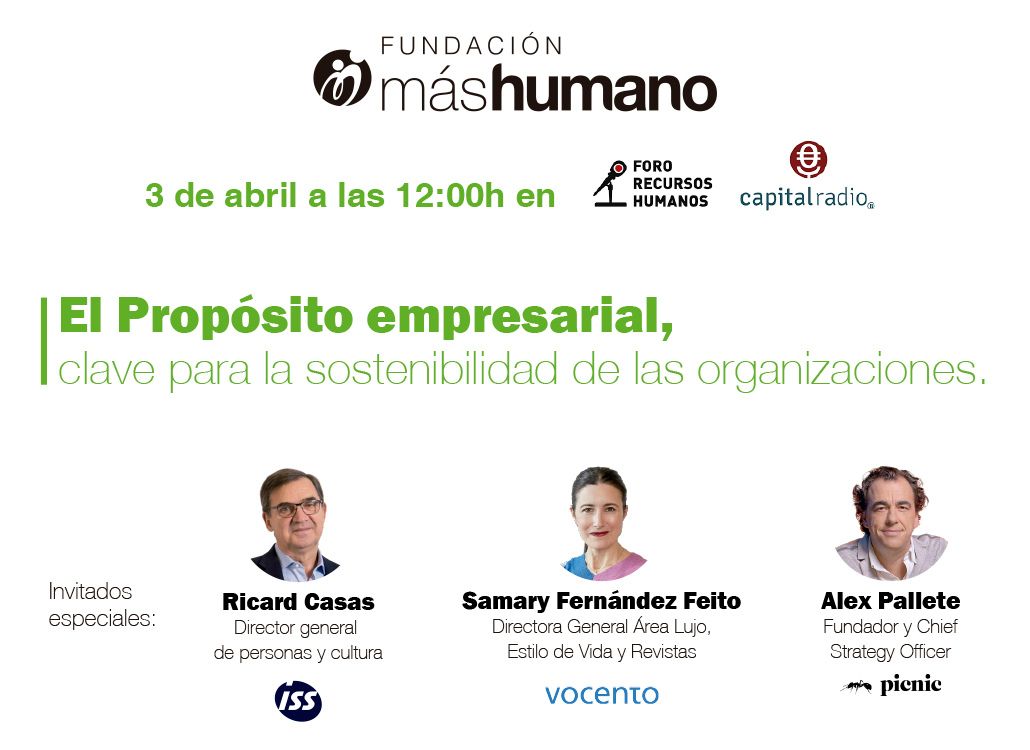 FUNDACIÓN máshumano

3 de abril a las 12:00h en FORO RECURSOS HUMANOS capitalradio®

El Propósito empresarial,
clave para la sostenibilidad de las organizaciones.

Invitados especiales:

Ricard Casas
Director general de personas y cultura
ISS

Samary Fernández Feito
Directora General Área Lujo, Estilo de Vida y Revistas
vocento

Alex Pallete
Fundador y Chief Strategy Officer
picnic